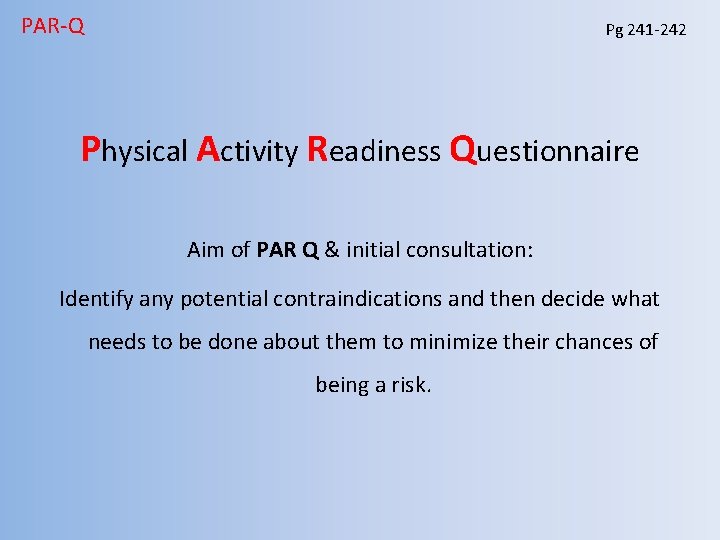 PAR-Q

Pg 241-242

Physical Activity Readiness Questionnaire

Aim of PAR Q & initial consultation:

Identify any potential contraindications and then decide what needs to be done about them to minimize their chances of being a risk.